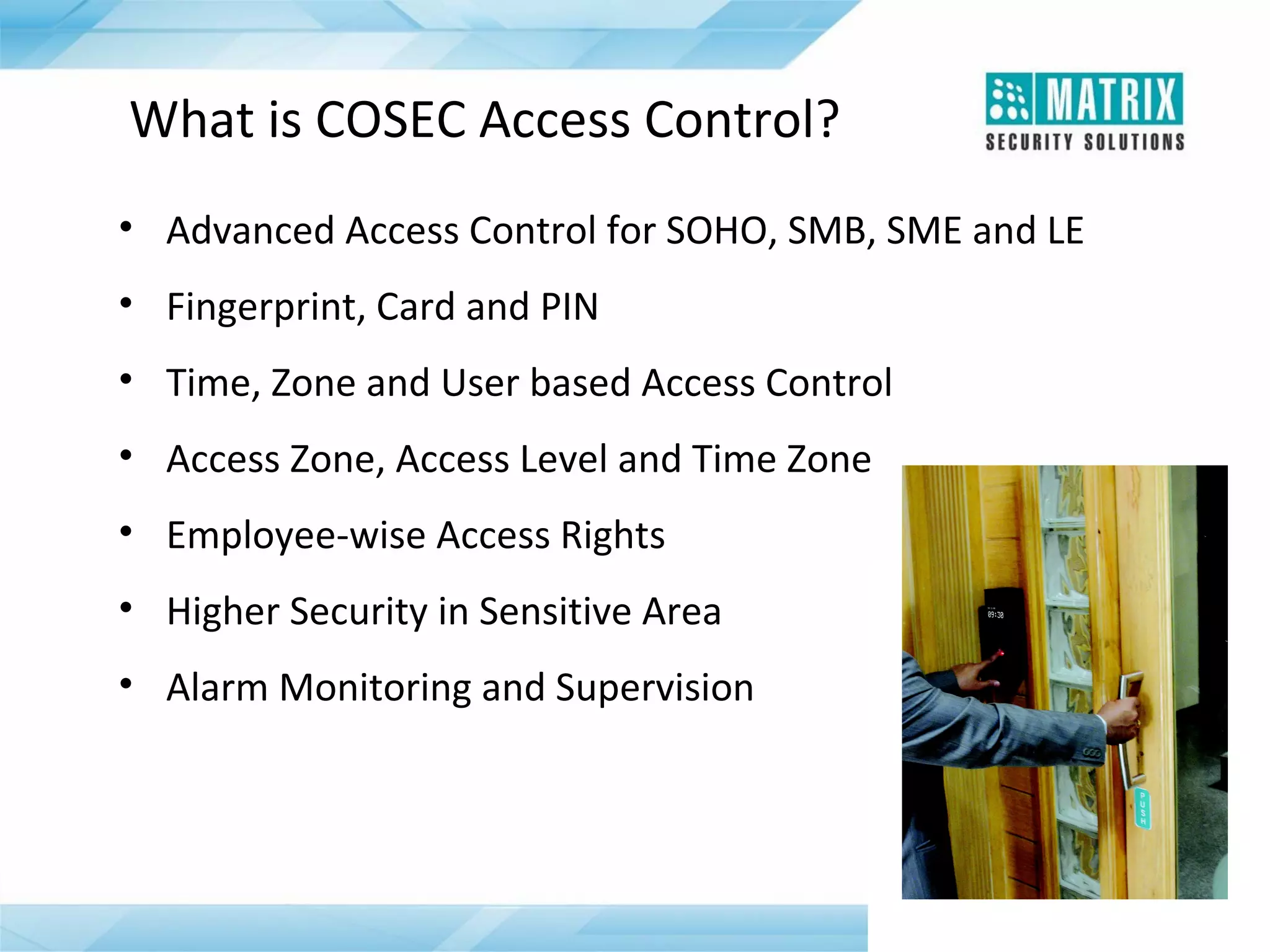 What is COSEC Access Control?

MATRIX
SECURITY SOLUTIONS

• Advanced Access Control for SOHO, SMB, SME and LE
• Fingerprint, Card and PIN
• Time, Zone and User based Access Control
• Access Zone, Access Level and Time Zone
• Employee-wise Access Rights
• Higher Security in Sensitive Area
• Alarm Monitoring and Supervision

09:30

PUSH